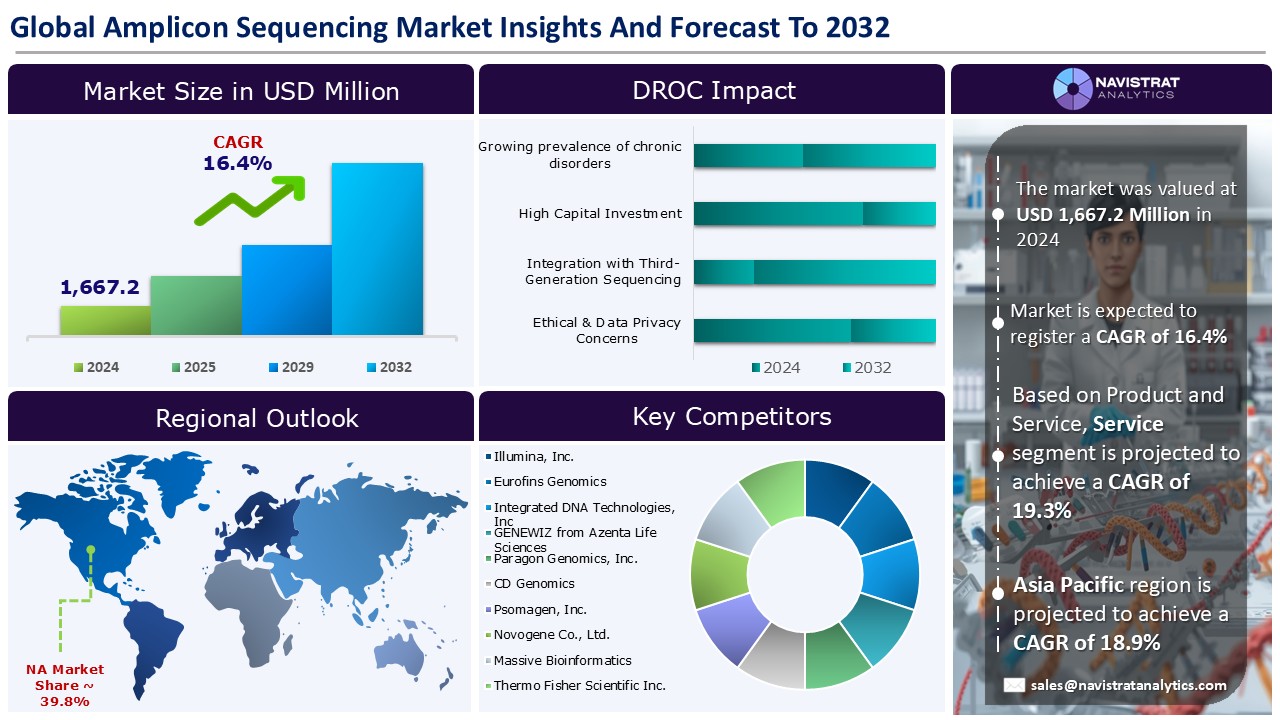 Global Amplicon Sequencing Market Insights And Forecast To 2032

Market Size in USD Million

CAGR
16.4%

1,667.2

2024 2025 2029 2032

DROC Impact

Growing prevalence of chronic disorders

High Capital Investment

Integration with Third-Generation Sequencing

Ethical & Data Privacy Concerns

2024 2032

NAVISTRAT ANALYTICS

The market was valued at USD 1,667.2 Million in 2024

Market is expected to register a CAGR of 16.4%

Based on Product and Service, Service segment is projected to achieve a CAGR of 19.3%

Asia Pacific region is projected to achieve a CAGR of 18.9%

sales@navistratanalytics.com

Regional Outlook

NA Market Share ~ 39.8%

Key Competitors

Illumina, Inc.
Eurofins Genomics
Integrated DNA Technologies, Inc
GENEWIZ from Azenta Life Sciences
Paragon Genomics, Inc.
CD Genomics
Psomagen, Inc.
Novogene Co., Ltd.
Massive Bioinformatics
Thermo Fisher Scientific Inc.